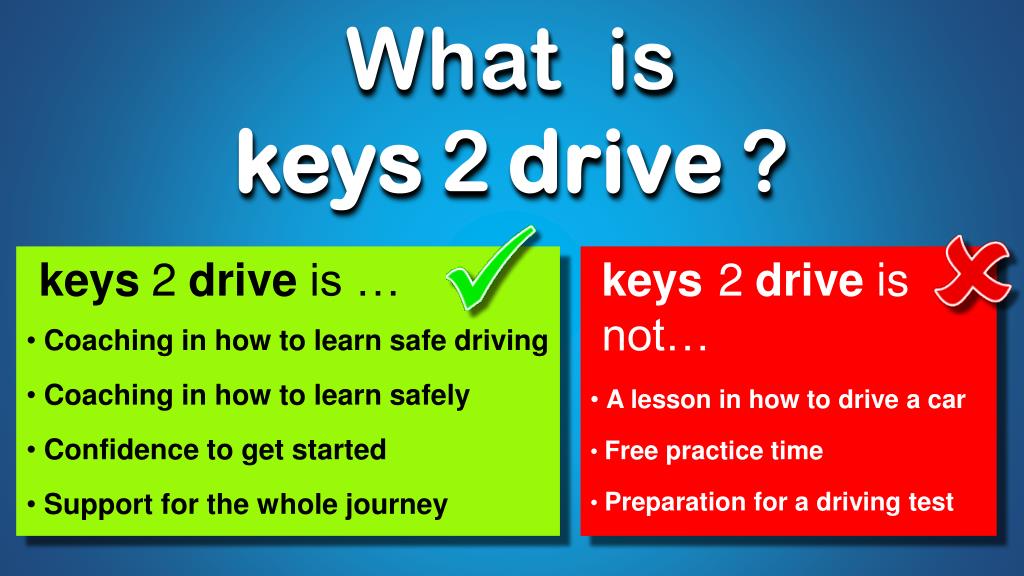 What is keys 2 drive ?

keys 2 drive is …

• Coaching in how to learn safe driving
• Coaching in how to learn safely
• Confidence to get started
• Support for the whole journey

keys 2 drive is not…

• A lesson in how to drive a car
• Free practice time
• Preparation for a driving test